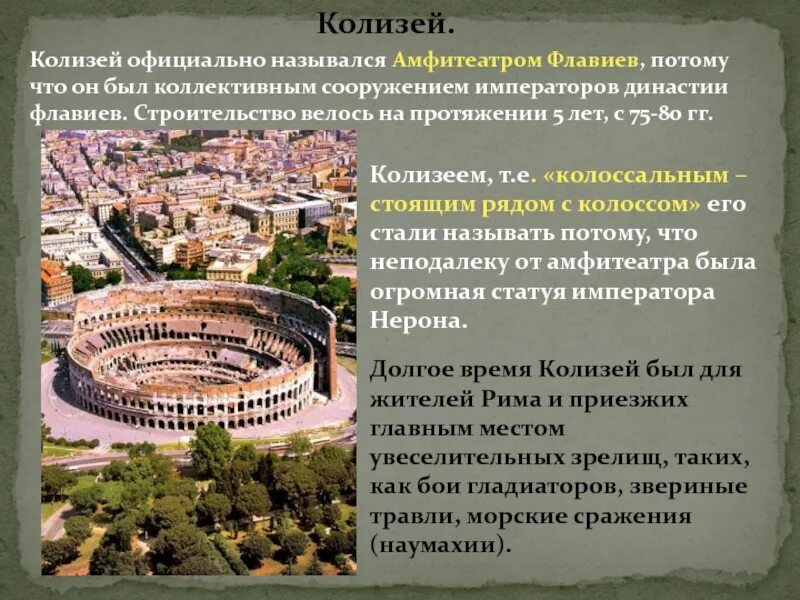 Колизей.

Колизей официально назывался Амфитеатром Флавиев, потому что он был коллективным сооружением императоров династии флавиев. Строительство велось на протяжении 5 лет, с 75-80 гг.

Колизеем, т.е. «колоссальным – стоящим рядом с колоссом» его стали называть потому, что неподалеку от амфитеатра была огромная статуя императора Нерона.

Долгое время Колизей был для жителей Рима и приезжих главным местом увеселительных зрелищ, таких, как бои гладиаторов, звериные травли, морские сражения (наумахии).